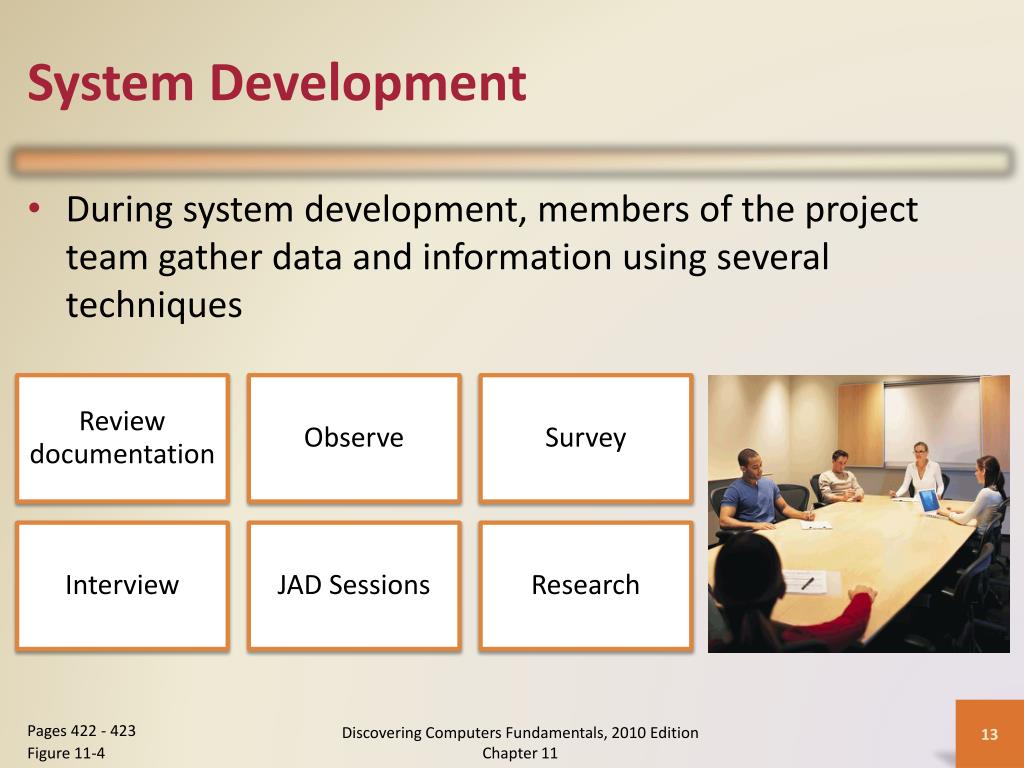 System Development

• During system development, members of the project team gather data and information using several techniques

Review documentation

Observe

Survey

Interview

JAD Sessions

Research

Pages 422 - 423
Figure 11-4

Discovering Computers Fundamentals, 2010 Edition
Chapter 11

13